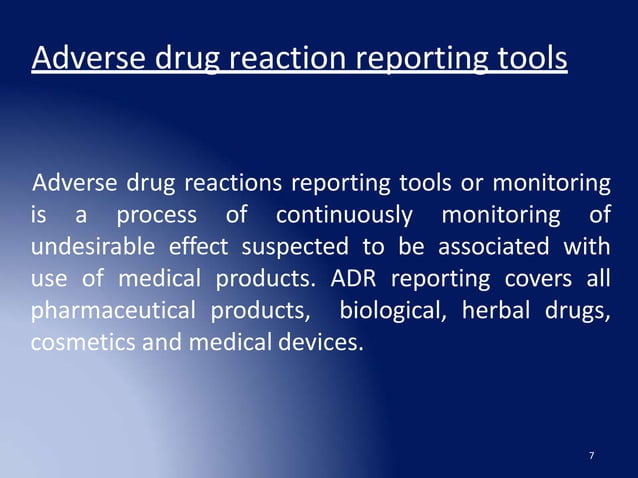 Adverse drug reaction reporting tools

Adverse drug reactions reporting tools or monitoring is a process of continuously monitoring of undesirable effect suspected to be associated with use of medical products. ADR reporting covers all pharmaceutical products, biological, herbal drugs, cosmetics and medical devices.

7